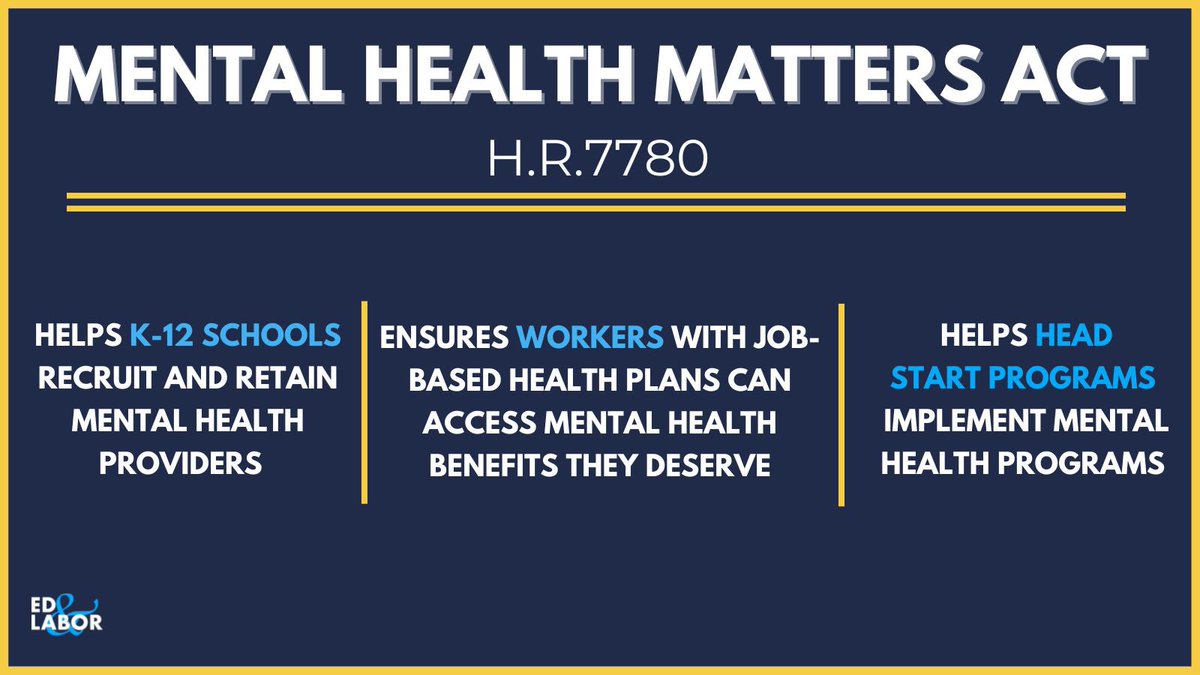 MENTAL HEALTH MATTERS ACT

H.R.7780

HELPS K-12 SCHOOLS RECRUIT AND RETAIN MENTAL HEALTH PROVIDERS

ENSURES WORKERS WITH JOB-BASED HEALTH PLANS CAN ACCESS MENTAL HEALTH BENEFITS THEY DESERVE

HELPS HEAD START PROGRAMS IMPLEMENT MENTAL HEALTH PROGRAMS

ED & LABOR